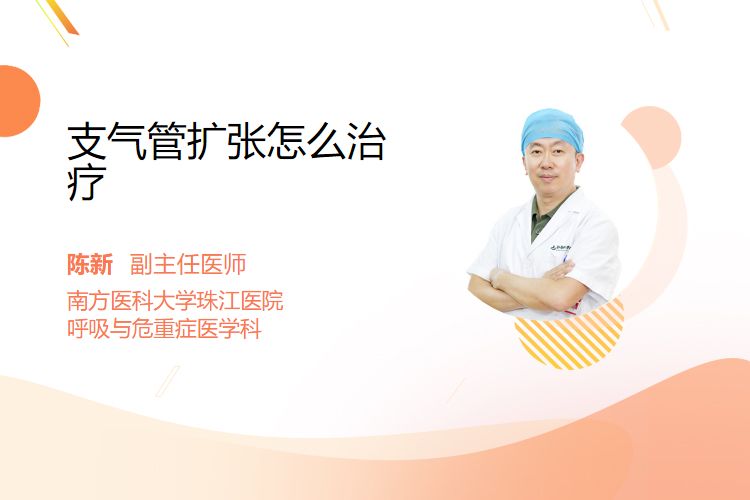 支气管扩张怎么治疗

陈新 副主任医师

南方医科大学珠江医院
呼吸与危重症医学科